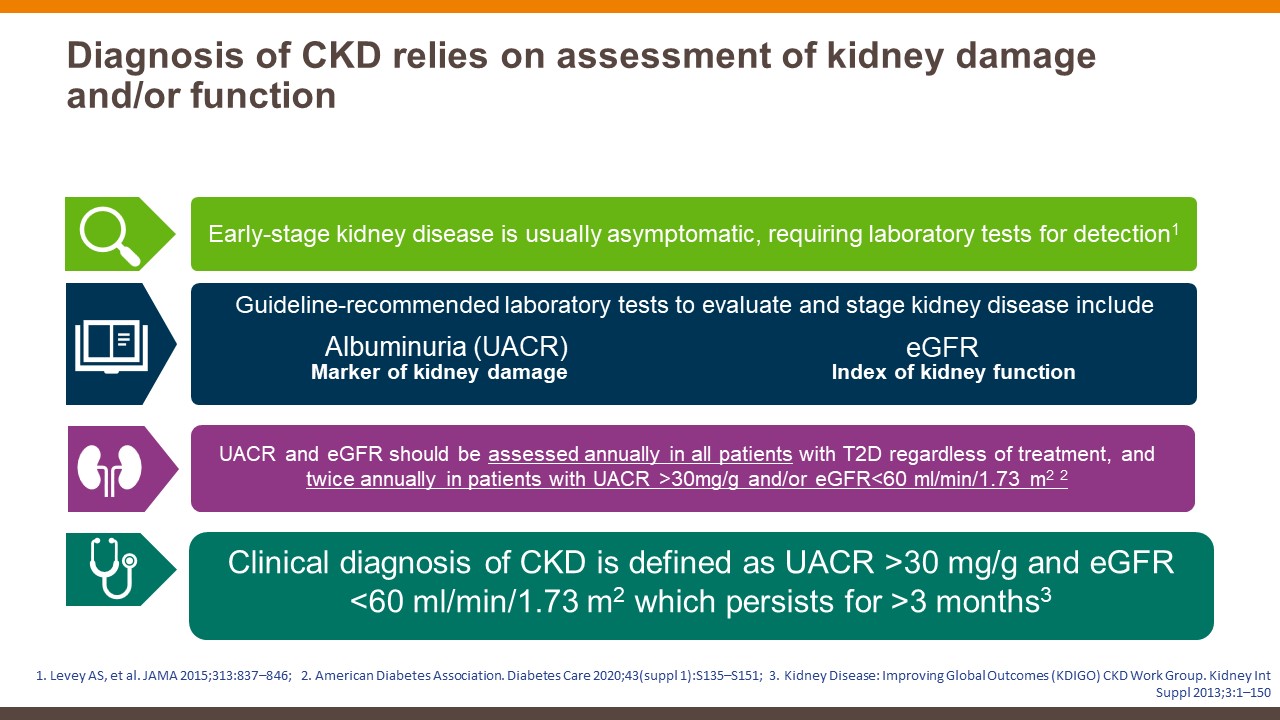 Diagnosis of CKD relies on assessment of kidney damage and/or function

Early-stage kidney disease is usually asymptomatic, requiring laboratory tests for detection$^1$

Guideline-recommended laboratory tests to evaluate and stage kidney disease include

Albuminuria (UACR)
Marker of kidney damage

eGFR
Index of kidney function

UACR and eGFR should be assessed annually in all patients with T2D regardless of treatment, and twice annually in patients with UACR >30mg/g and/or eGFR<60 ml/min/1.73 m$^2$ $^2$

Clinical diagnosis of CKD is defined as UACR >30 mg/g and eGFR <60 ml/min/1.73 m$^2$ which persists for >3 months$^3$

1. Levey AS, et al. JAMA 2015;313:837–846; 2. American Diabetes Association. Diabetes Care 2020;43(suppl 1):S135–S151; 3. Kidney Disease: Improving Global Outcomes (KDIGO) CKD Work Group. Kidney Int Suppl 2013;3:1–150